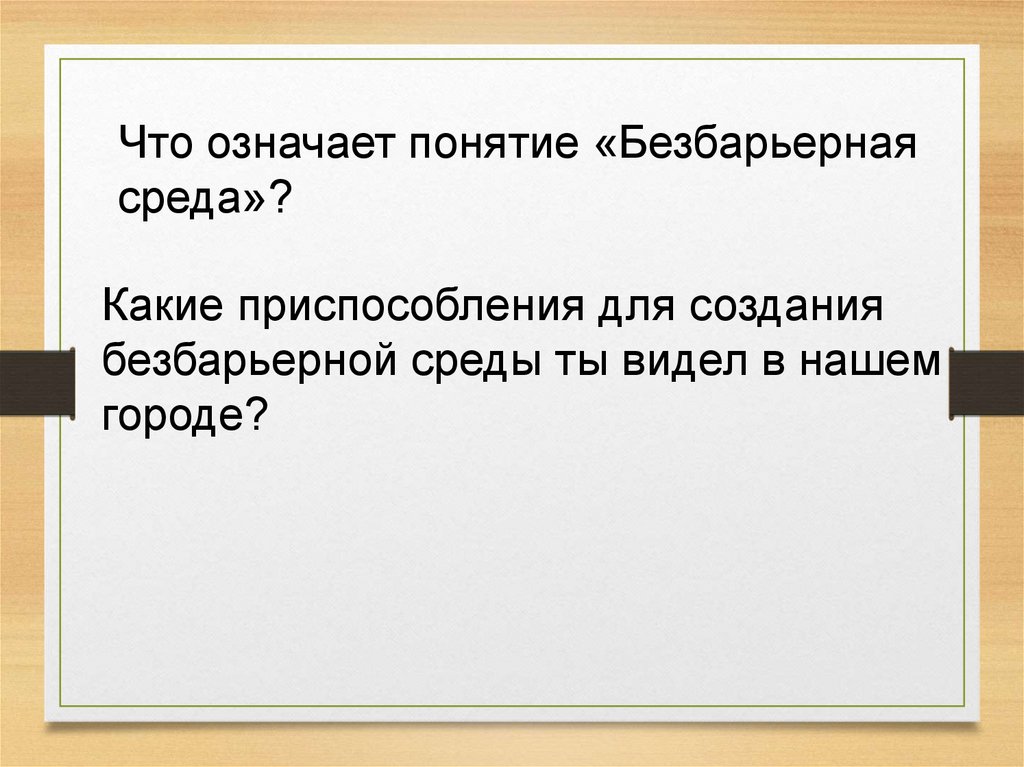 Что означает понятие «Безбарьерная среда»?

Какие приспособления для создания безбарьерной среды ты видел в нашем городе?